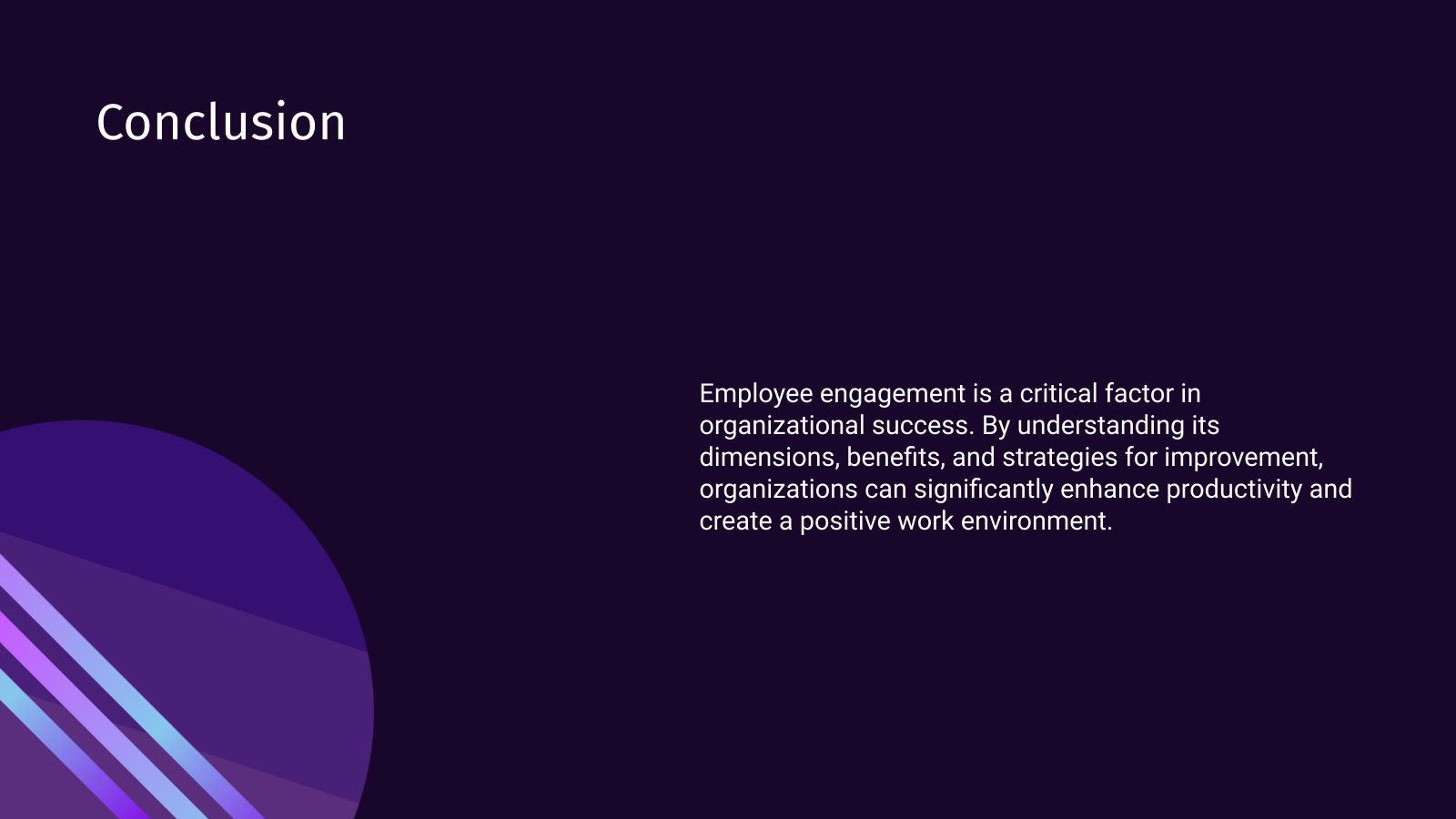 Conclusion

Employee engagement is a critical factor in organizational success. By understanding its dimensions, benefits, and strategies for improvement, organizations can significantly enhance productivity and create a positive work environment.